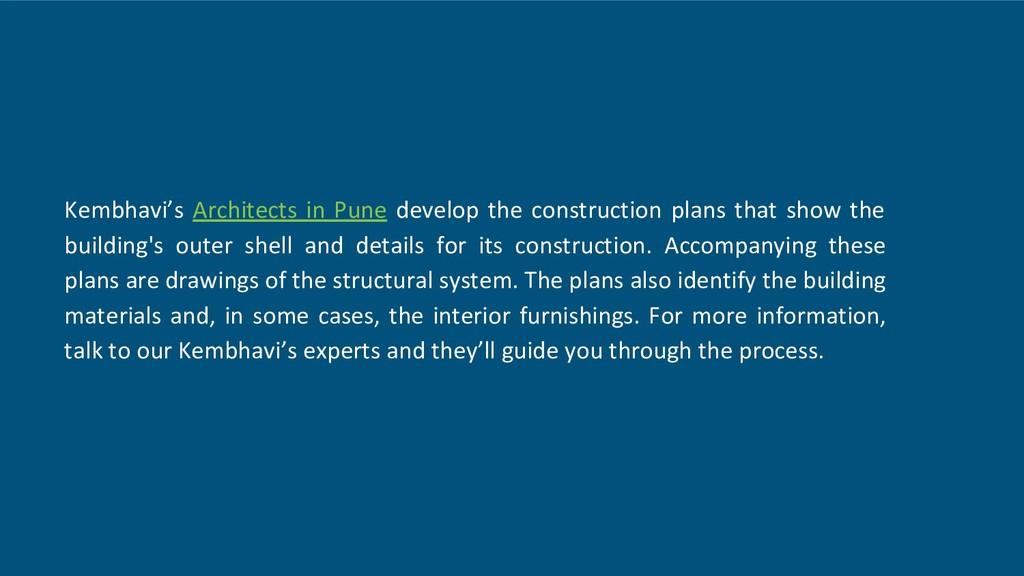 Kembhavi’s Architects in Pune develop the construction plans that show the building's outer shell and details for its construction. Accompanying these plans are drawings of the structural system. The plans also identify the building materials and, in some cases, the interior furnishings. For more information, talk to our Kembhavi’s experts and they’ll guide you through the process.